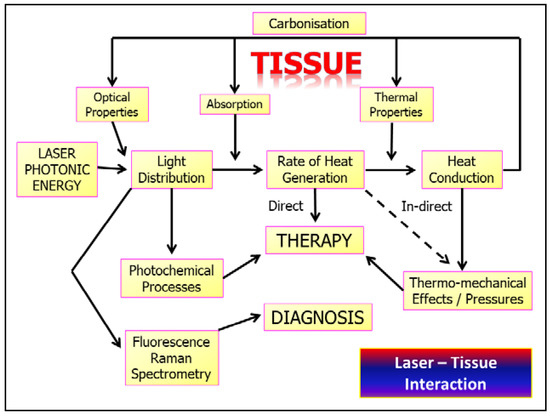 Carbonisation

TISSUE

Optical Properties

Absorption

Thermal Properties

LASER PHOTONIC ENERGY

Light Distribution

Rate of Heat Generation

Heat Conduction

Direct

In-direct

THERAPY

Photochemical Processes

Thermo-mechanical Effects / Pressures

DIAGNOSIS

Fluorescence Raman Spectrometry

Laser – Tissue Interaction